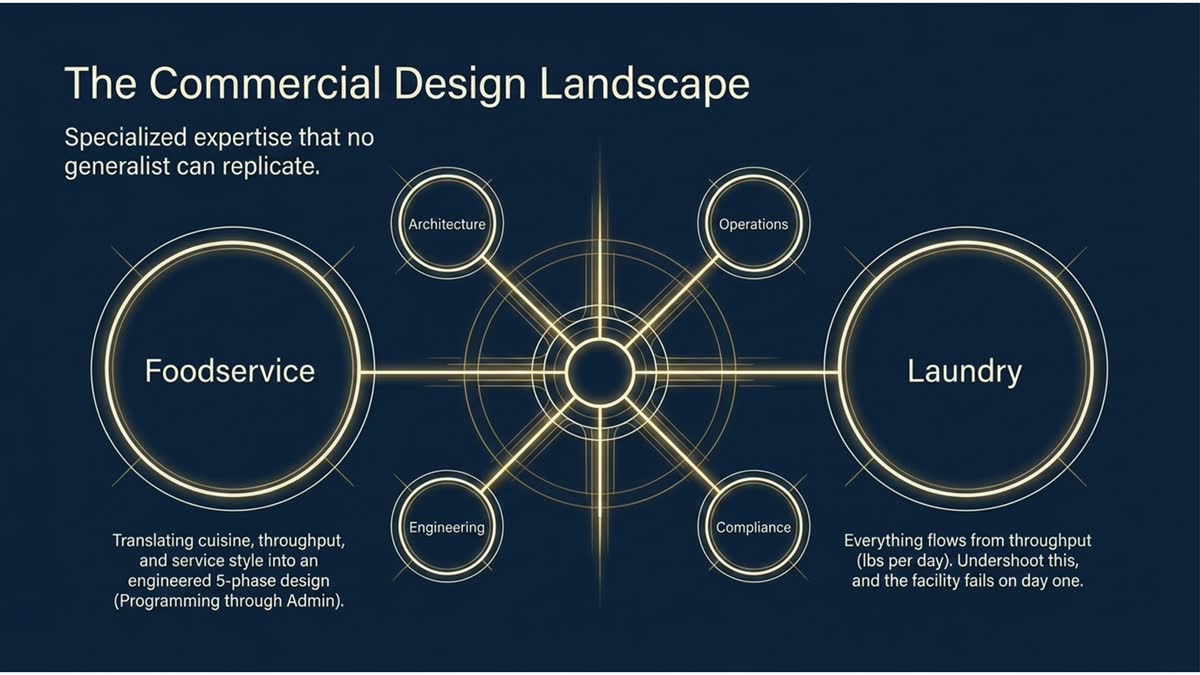 The Commercial Design Landscape

Specialized expertise that no generalist can replicate.

Architecture

Operations

Foodservice

Laundry

Engineering

Compliance

Translating cuisine, throughput, and service style into an engineered 5-phase design (Programming through Admin).

Everything flows from throughput (lbs per day). Undershoot this, and the facility fails on day one.